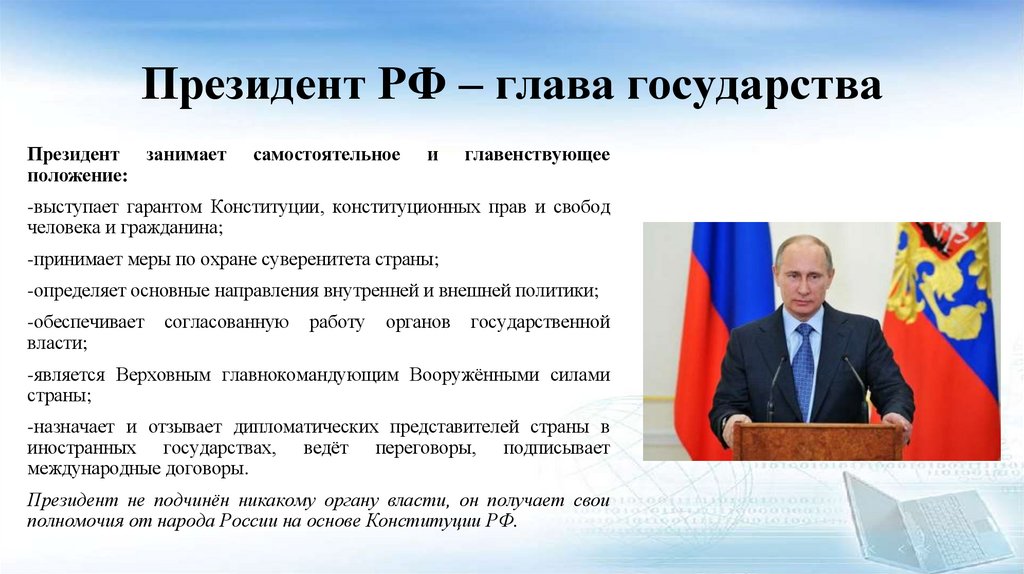 Президент РФ – глава государства

Президент занимает самостоятельное и главенствующее положение:

-выступает гарантом Конституции, конституционных прав и свобод человека и гражданина;

-принимает меры по охране суверенитета страны;

-определяет основные направления внутренней и внешней политики;

-обеспечивает согласованную работу органов государственной власти;

-является Верховным главнокомандующим Вооружёнными силами страны;

-назначает и отзывает дипломатических представителей страны в иностранных государствах, ведёт переговоры, подписывает международные договоры.

Президент не подчинён никакому органу власти, он получает свои полномочия от народа России на основе Конституции РФ.